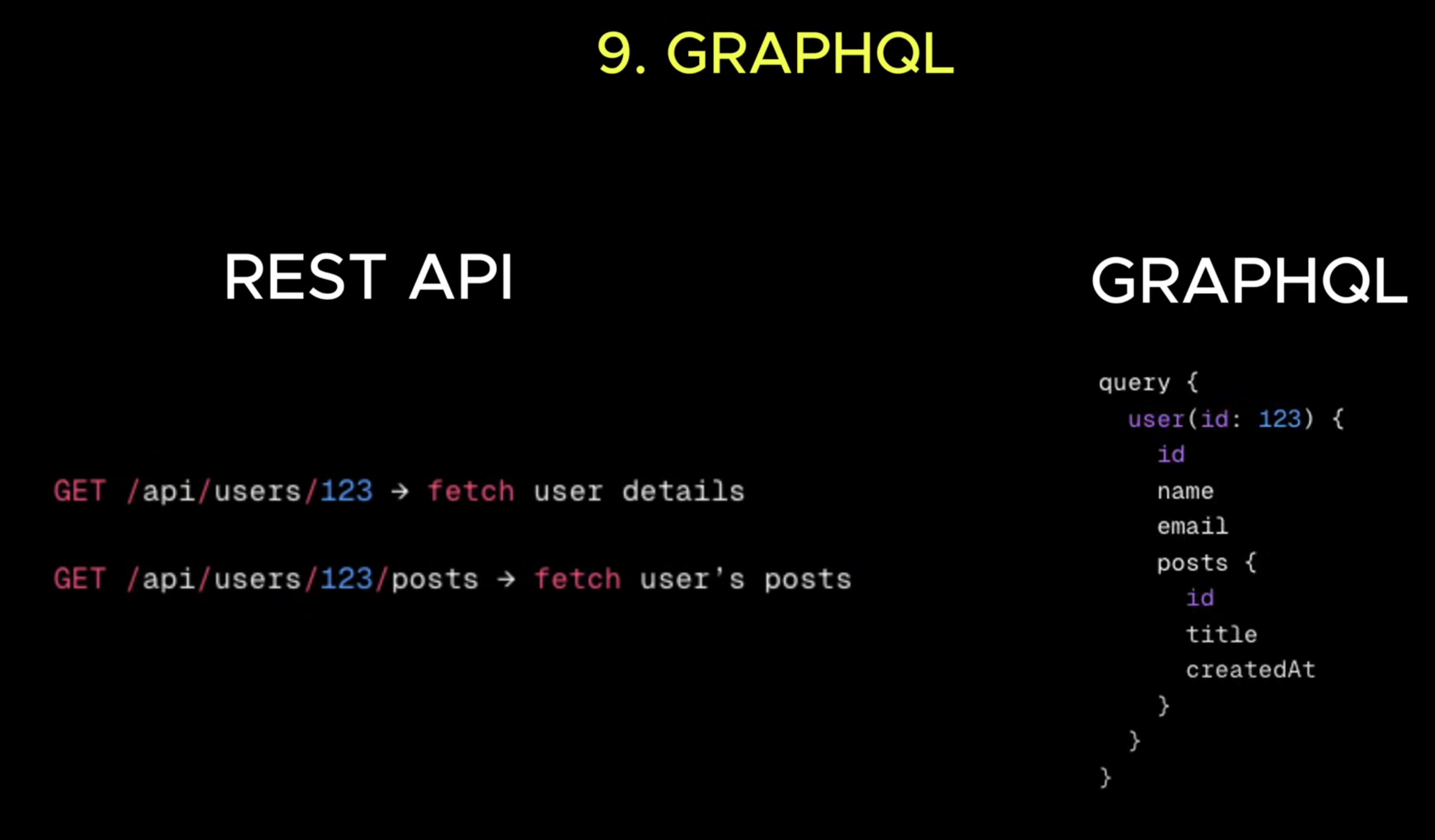 9. GRAPHQL

REST API

GET /api/users/123 → fetch user details

GET /api/users/123/posts → fetch user's posts

GRAPHQL

query {
  user(id: 123) {
    id
    name
    email
    posts {
      id
      title
      createdAt
    }
  }
}